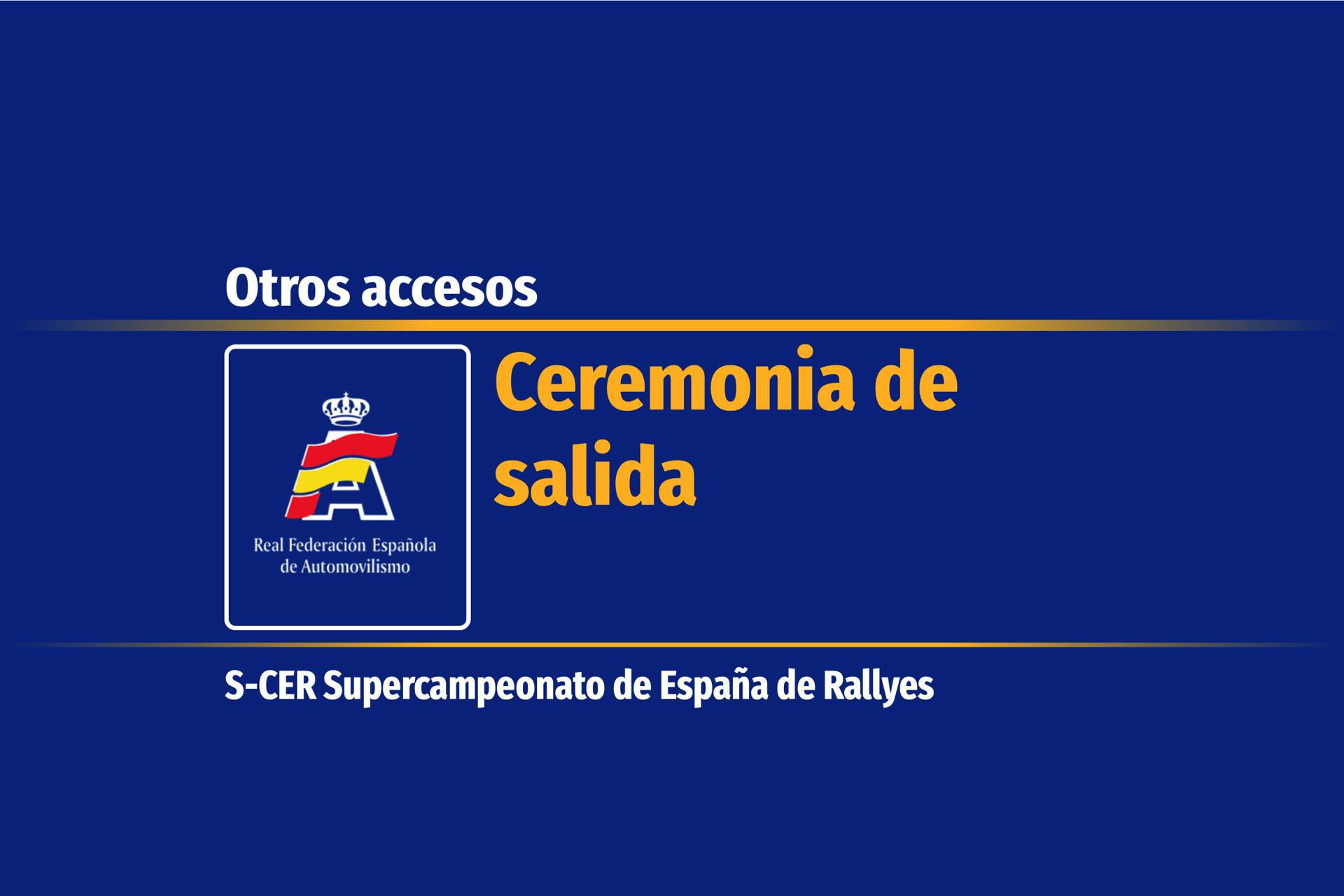 Otros accesos

Real Federación Española de Automovilismo

Ceremonia de salida

S-CER Supercampeonato de España de Rallyes